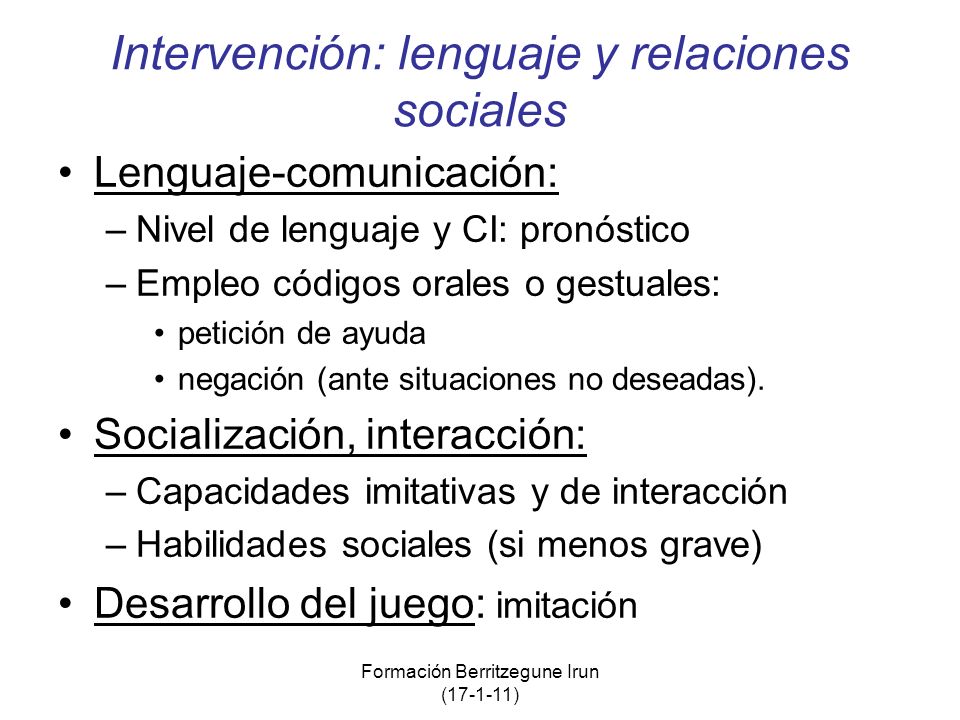 Intervención: lenguaje y relaciones sociales

• Lenguaje-comunicación:
– Nivel de lenguaje y CI: pronóstico
– Empleo códigos orales o gestuales:
• petición de ayuda
• negación (ante situaciones no deseadas).

• Socialización, interacción:
– Capacidades imitativas y de interacción
– Habilidades sociales (si menos grave)

• Desarrollo del juego: imitación

Formación Berritzegune Irun (17-1-11)